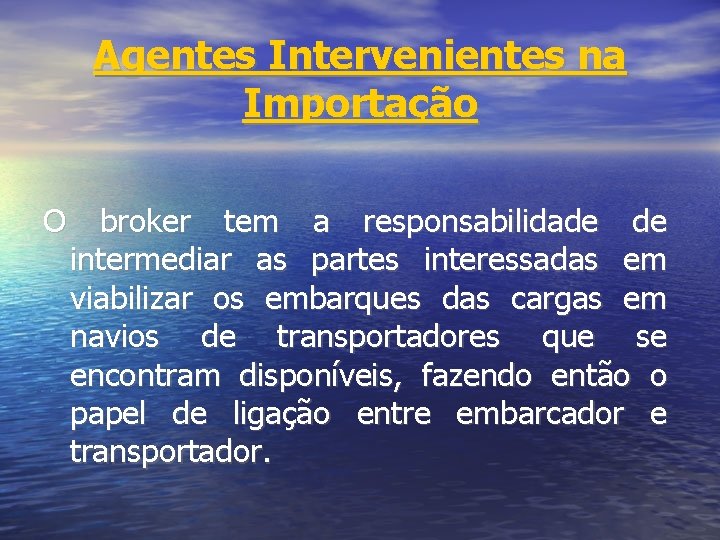 Agentes Intervenientes na Importação

O broker tem a responsabilidade de intermediar as partes interessadas em viabilizar os embarques das cargas em navios de transportadores que se encontram disponíveis, fazendo então o papel de ligação entre embarcador e transportador.